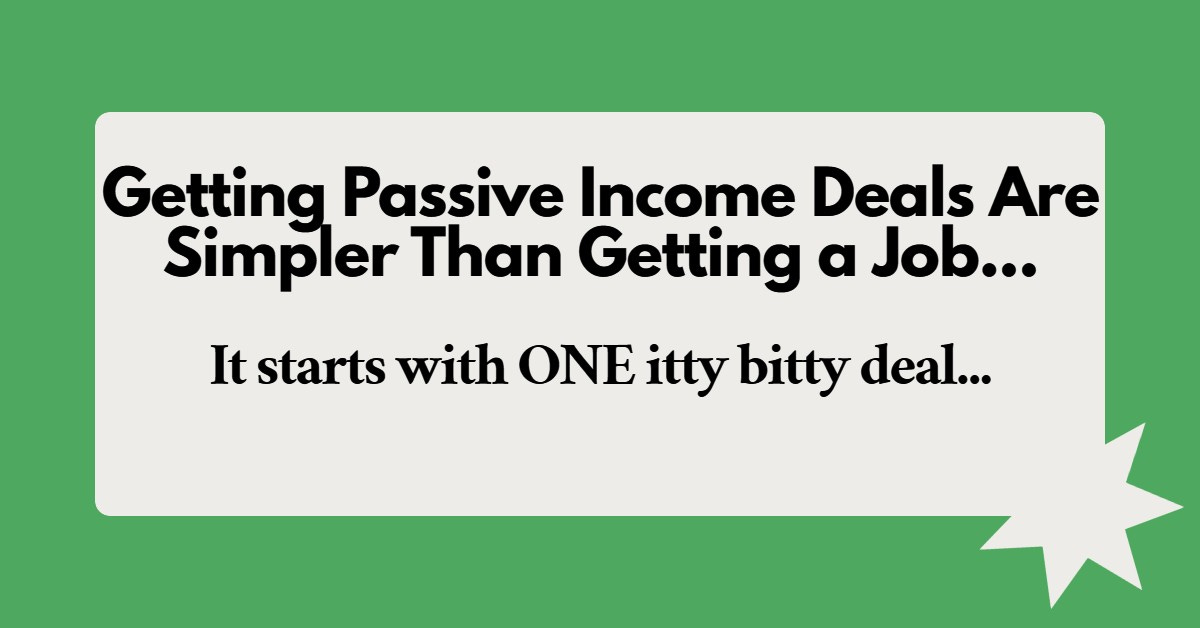 Getting Passive Income Deals Are Simpler Than Getting a Job...

It starts with ONE itty bitty deal...